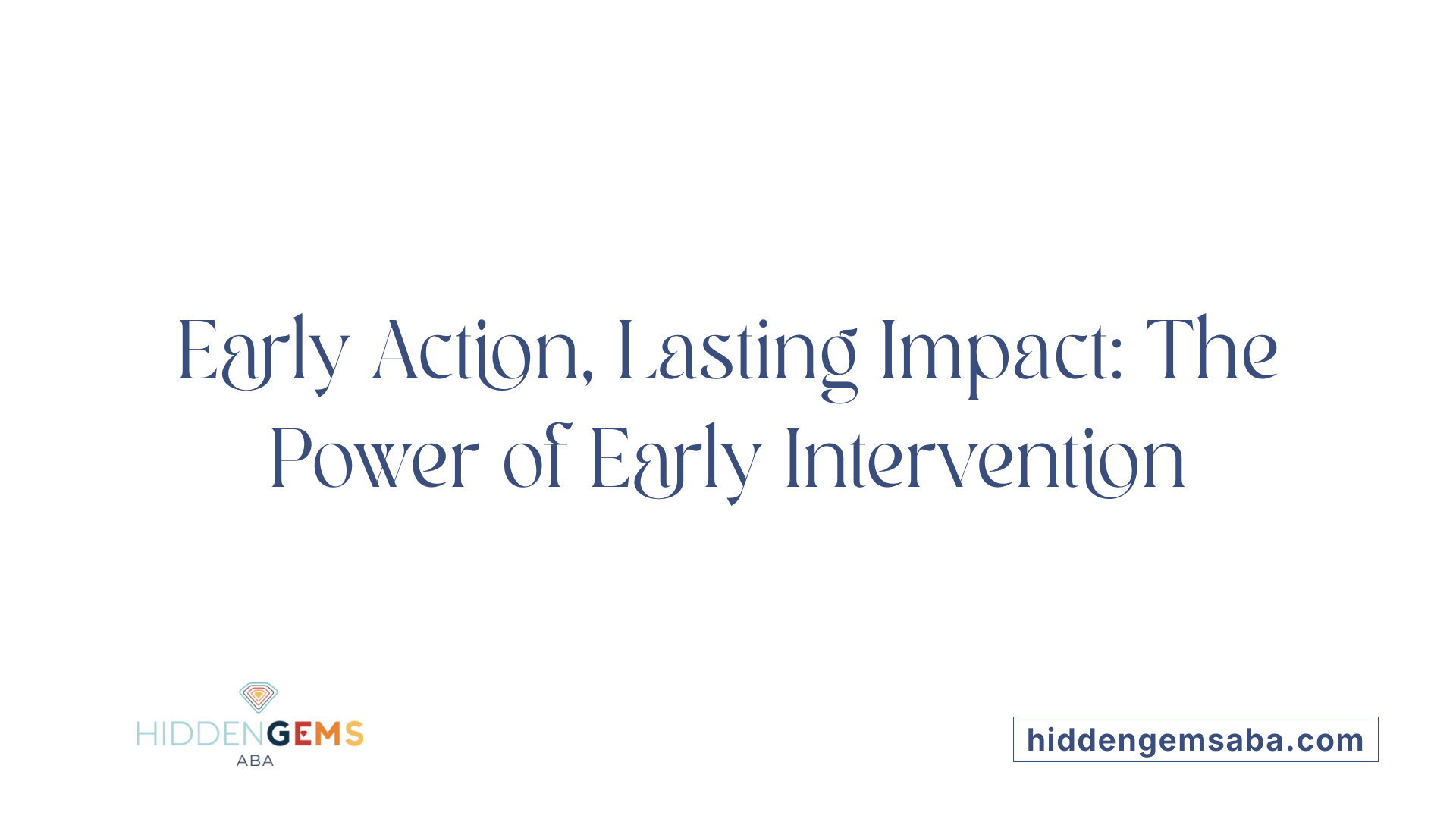 Early Action, Lasting Impact: The Power of Early Intervention

HIDDENGEMS
ABA

hiddengemsaba.com